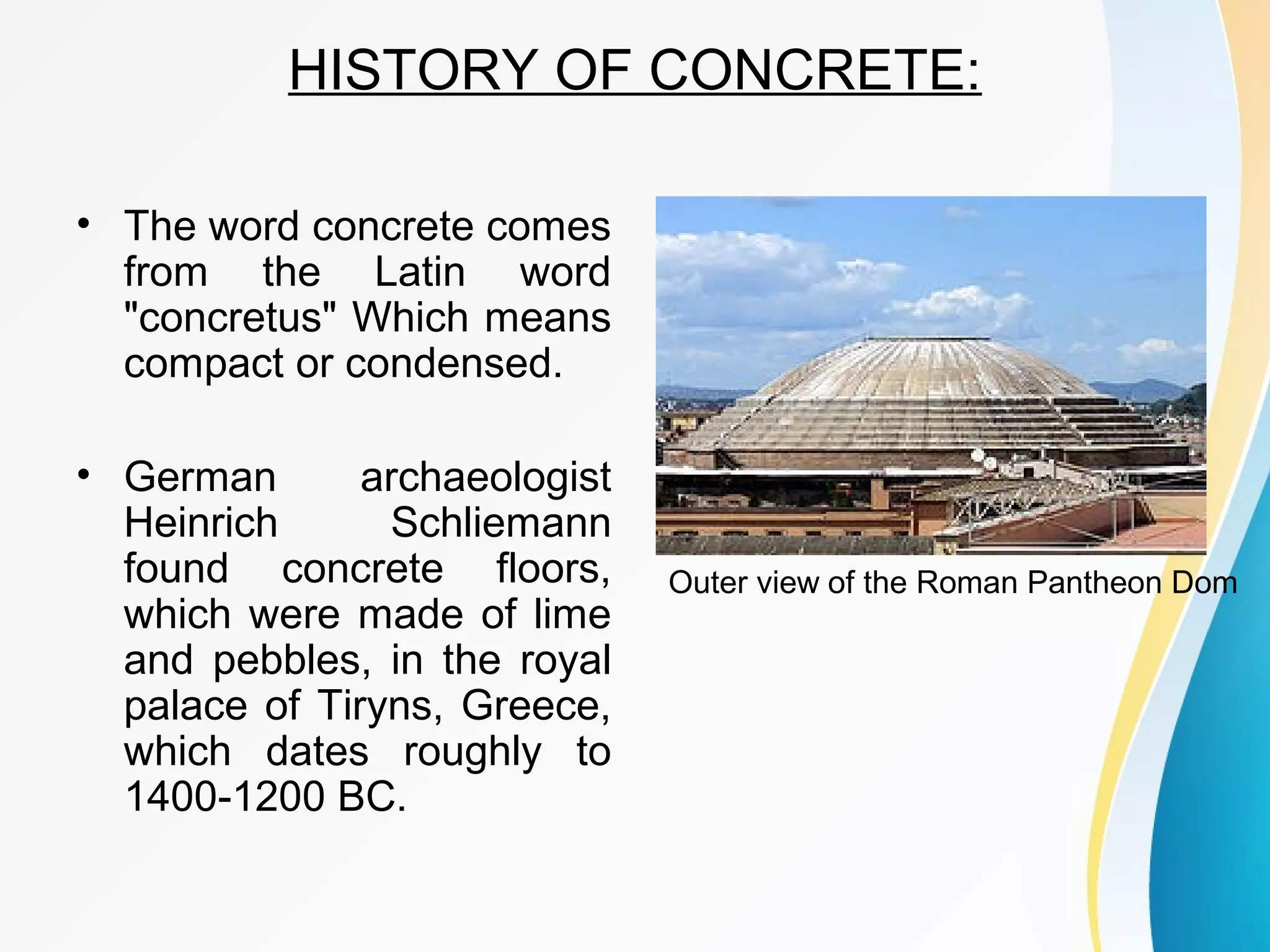 HISTORY OF CONCRETE:

• The word concrete comes from the Latin word "concretus" Which means compact or condensed.

• German archaeologist Heinrich Schliemann found concrete floors, which were made of lime and pebbles, in the royal palace of Tiryns, Greece, which dates roughly to 1400-1200 BC.

Outer view of the Roman Pantheon Dom